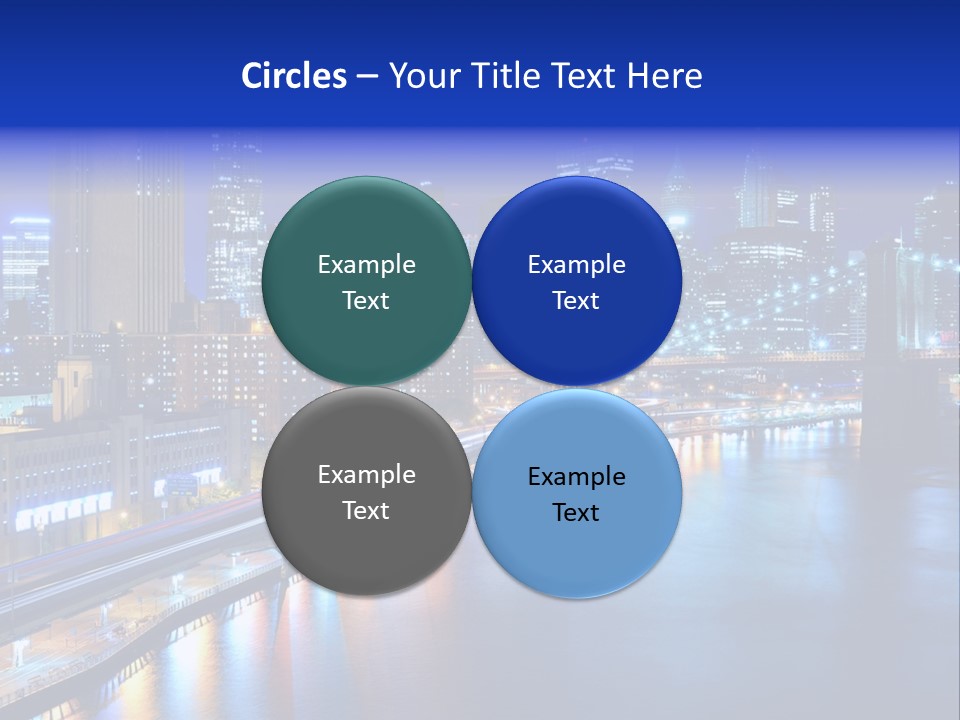 Circles – Your Title Text Here

Example Text

Example Text

Example Text

Example Text